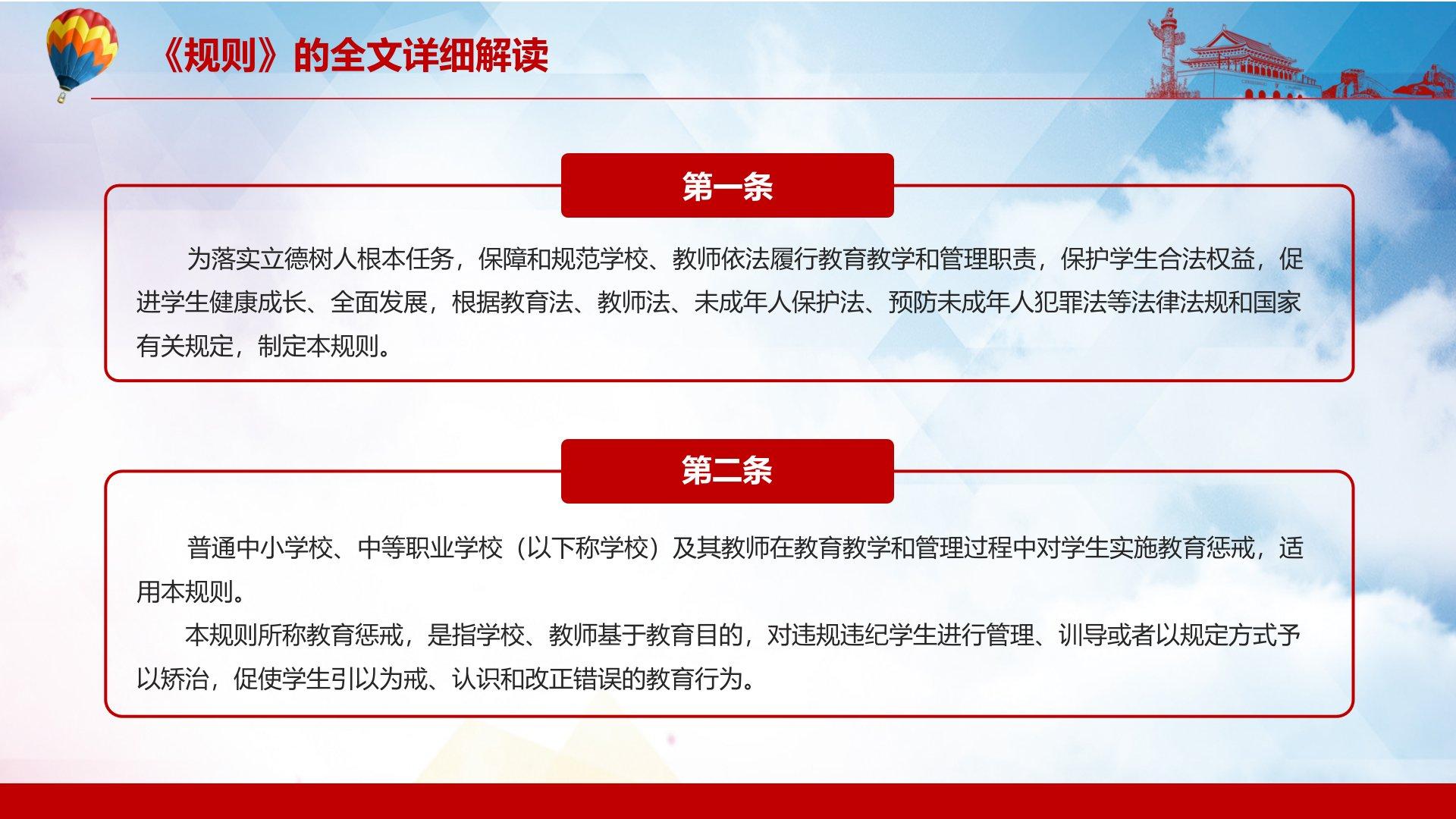 《规则》的全文详细解读

第一条

为落实立德树人根本任务，保障和规范学校、教师依法履行教育教学和管理职责，保护学生合法权益，促进学生健康成长、全面发展，根据教育法、教师法、未成年人保护法、预防未成年人犯罪法等法律法规和国家有关规定，制定本规则。

第二条

普通中小学校、中等职业学校（以下称学校）及其教师在教育教学和管理过程中对学生实施教育惩戒，适用本规则。

本规则所称教育惩戒，是指学校、教师基于教育目的，对违规违纪学生进行管理、训导或者以规定方式予以矫治，促使学生引以为戒、认识和改正错误的教育行为。